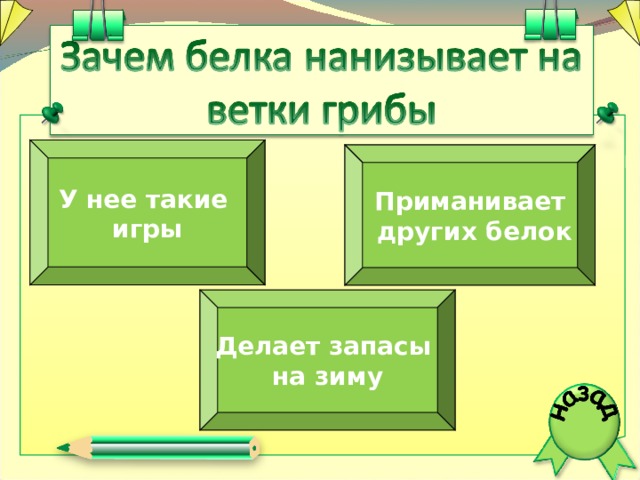 Зачем белка нанизывает на ветки грибы

У нее такие игры

Приманивает других белок

Делает запасы на зиму

назад